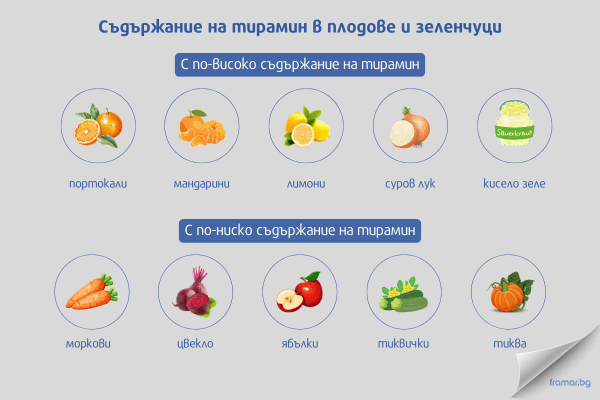 Съдържание на тирамин в плодове и зеленчуци

С по-високо съдържание на тирамин

Sauerkraut

портокали

мандарини

лимони

суров лук

кисело зеле

С по-ниско съдържание на тирамин

моркови

цвекло

ябълки

тиквички

тиква

framar.bg